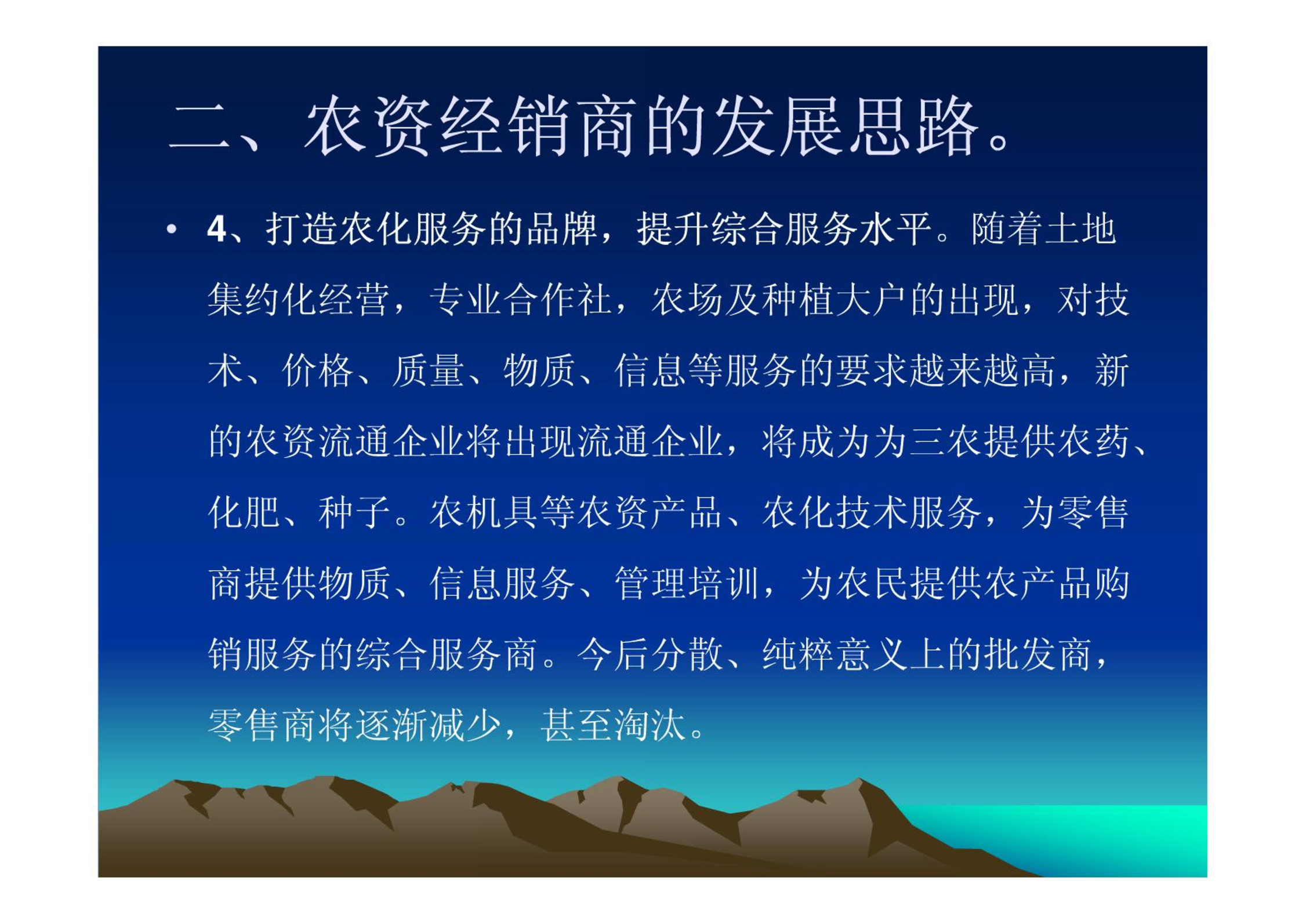 二、农资经销商的发展思路。

• 4、打造农化服务的品牌，提升综合服务水平。随着土地集约化经营，专业合作社，农场及种植大户的出现，对技术、价格、质量、物质、信息等服务的要求越来越高，新的农资流通企业将出现流通企业，将成为为三农提供农药、化肥、种子。农机具等农资产品、农化技术服务，为零售商提供物质、信息服务、管理培训，为农民提供农产品购销服务的综合服务商。今后分散、纯粹意义上的批发商，零售商将逐渐减少，甚至淘汰。